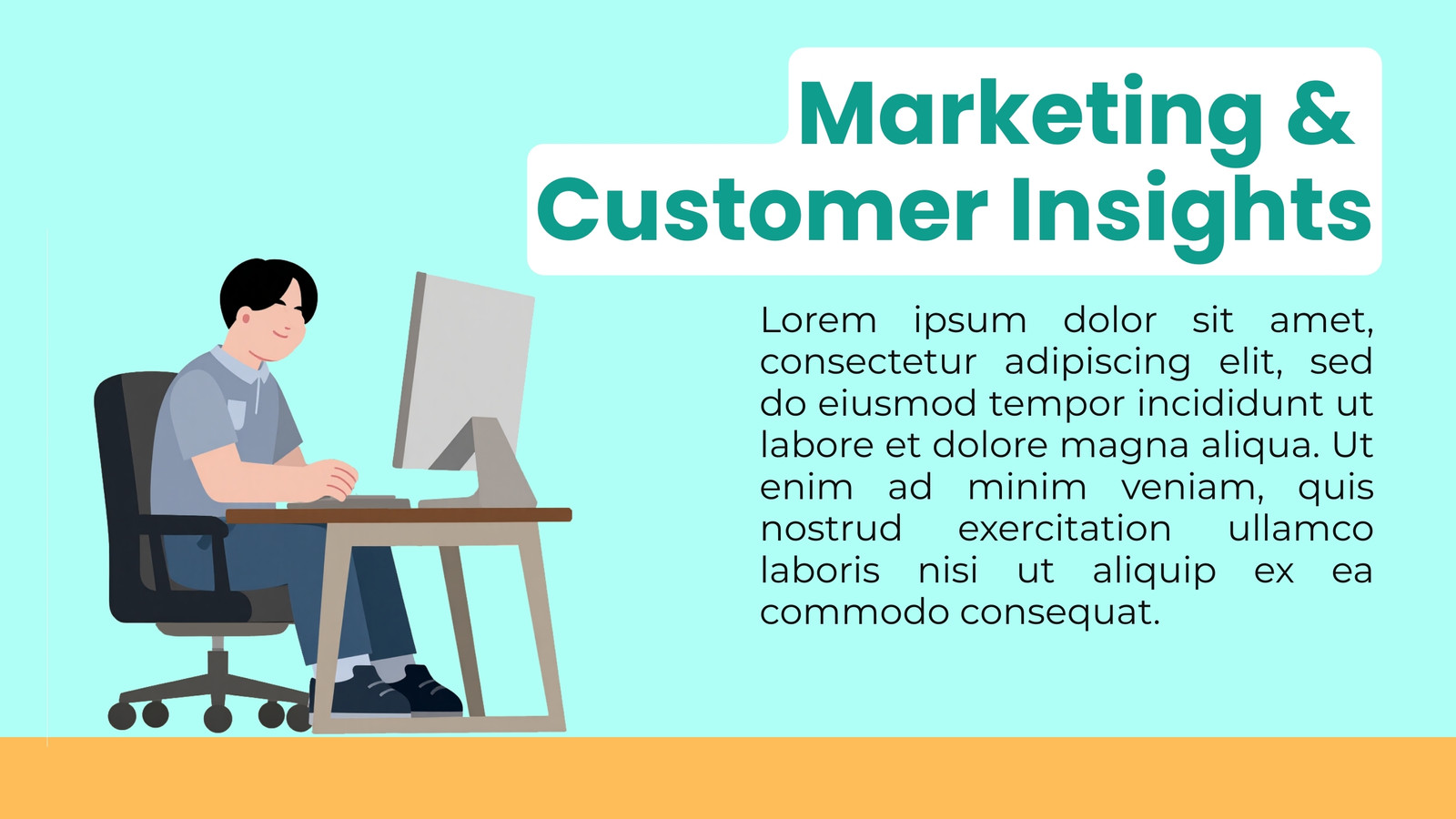 Marketing &
Customer Insights

Lorem ipsum dolor sit amet, consectetur adipiscing elit, sed do eiusmod tempor incididunt ut labore et dolore magna aliqua. Ut enim ad minim veniam, quis nostrud exercitation ullamco laboris nisi ut aliquip ex ea commodo consequat.